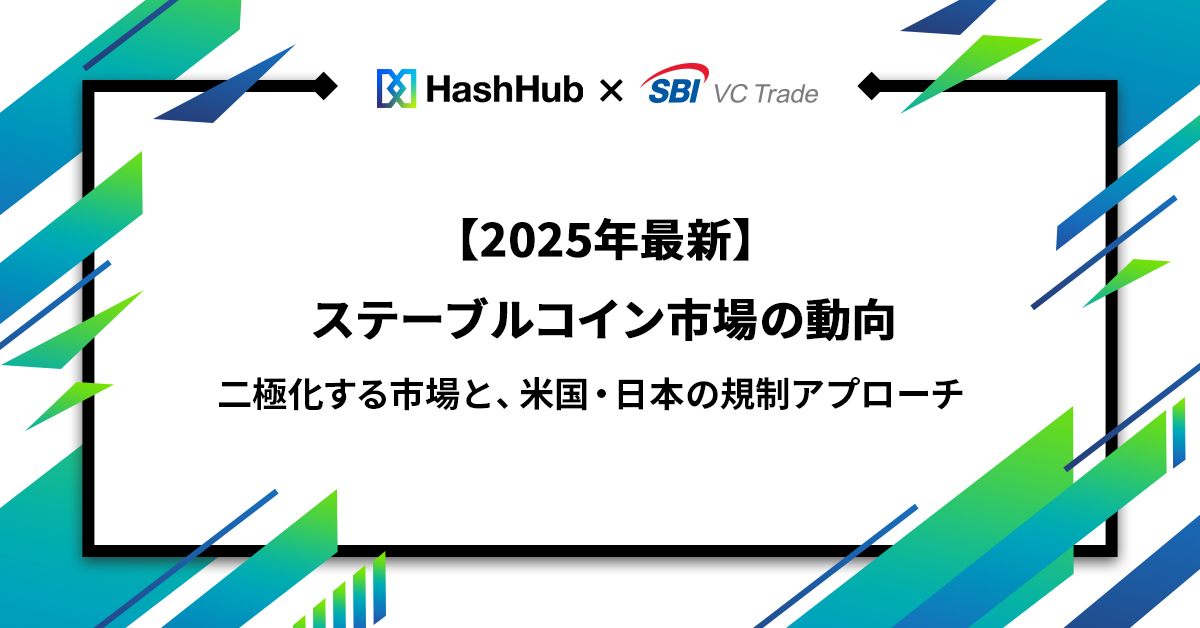 HashHub × SBI VC Trade

【2025年最新】
ステーブルコイン市場の動向

二極化する市場と、米国・日本の規制アプローチ